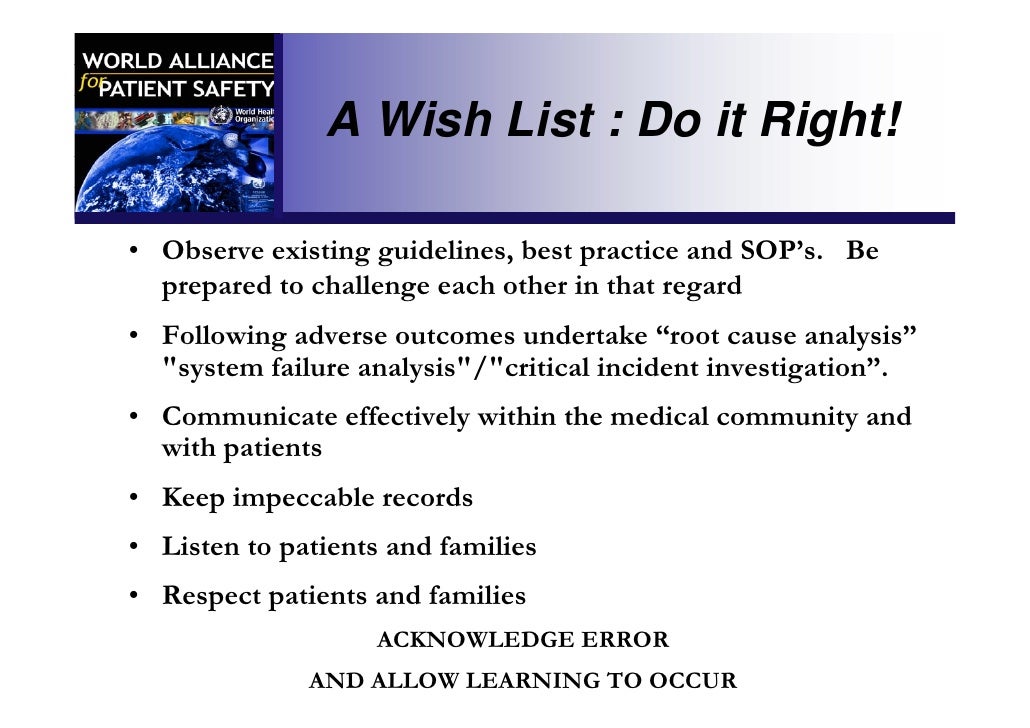 WORLD ALLIANCE
for PATIENT SAFETY
World Healt
Organizatio

A Wish List : Do it Right!

• Observe existing guidelines, best practice and SOP’s. Be prepared to challenge each other in that regard
• Following adverse outcomes undertake “root cause analysis” "system failure analysis"/"critical incident investigation”.
• Communicate effectively within the medical community and with patients
• Keep impeccable records
• Listen to patients and families
• Respect patients and families

ACKNOWLEDGE ERROR
AND ALLOW LEARNING TO OCCUR